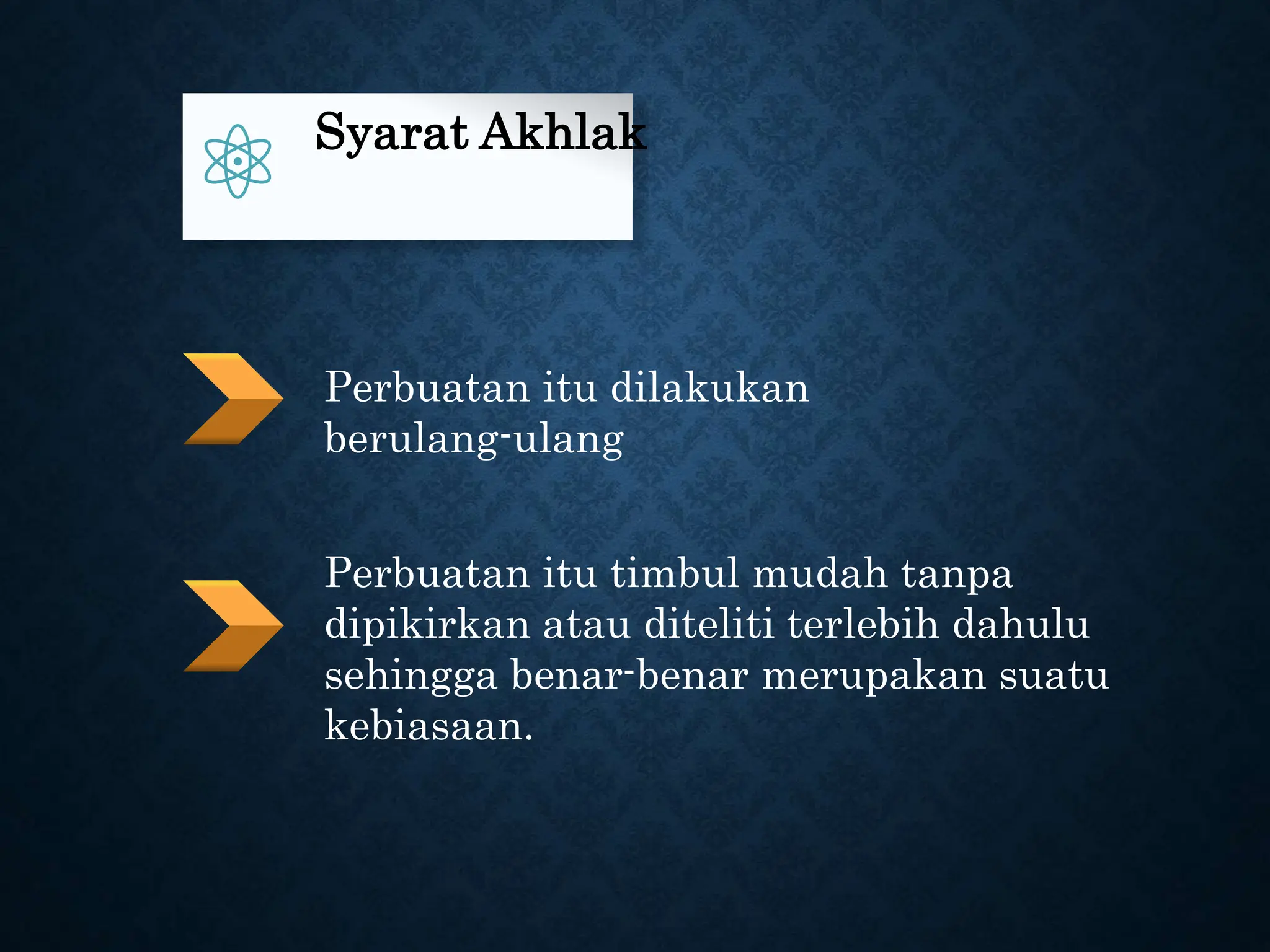 Syarat Akhlak

Perbuatan itu dilakukan berulang-ulang

Perbuatan itu timbul mudah tanpa dipikirkan atau diteliti terlebih dahulu sehingga benar-benar merupakan suatu kebiasaan.